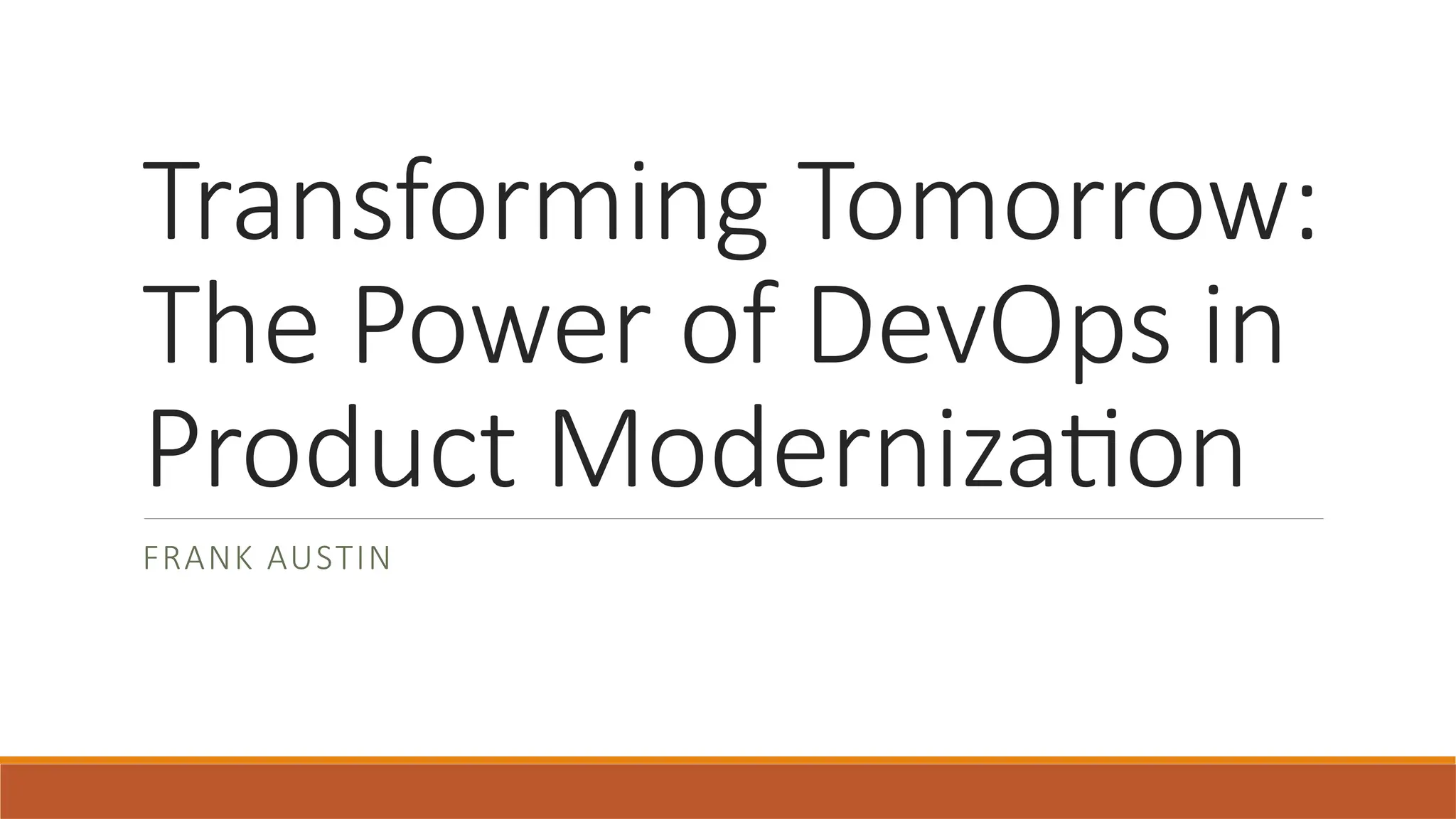 Transforming Tomorrow: The Power of DevOps in Product Modernization

FRANK AUSTIN